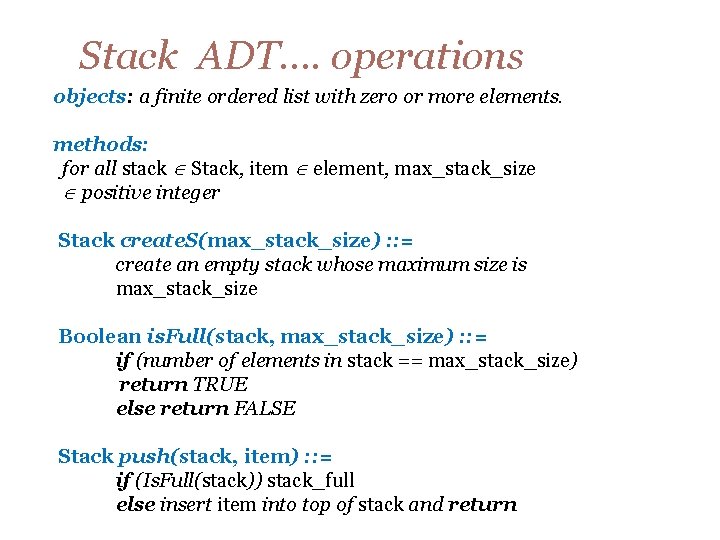 Stack ADT…. operations

objects: a finite ordered list with zero or more elements.

methods:
for all stack $\in$ Stack, item $\in$ element, max_stack_size $\in$ positive integer

Stack createS(max_stack_size) ::=
create an empty stack whose maximum size is max_stack_size

Boolean isFull(stack, max_stack_size) ::=
if (number of elements in stack == max_stack_size)
return TRUE
else return FALSE

Stack push(stack, item) ::=
if (IsFull(stack)) stack_full
else insert item into top of stack and return